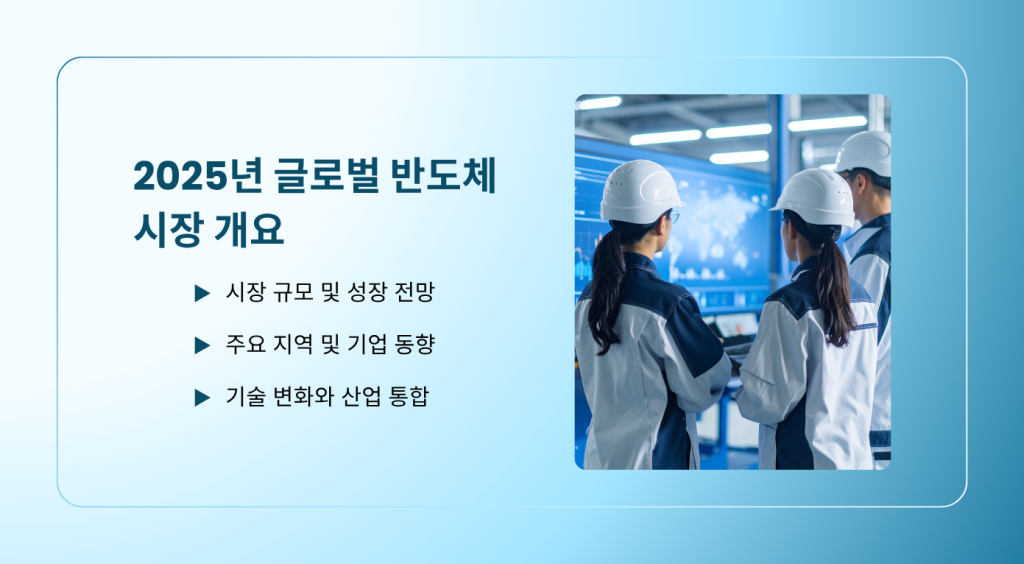 2025년 글로벌 반도체 시장 개요

▶ 시장 규모 및 성장 전망

▶ 주요 지역 및 기업 동향

▶ 기술 변화와 산업 통합